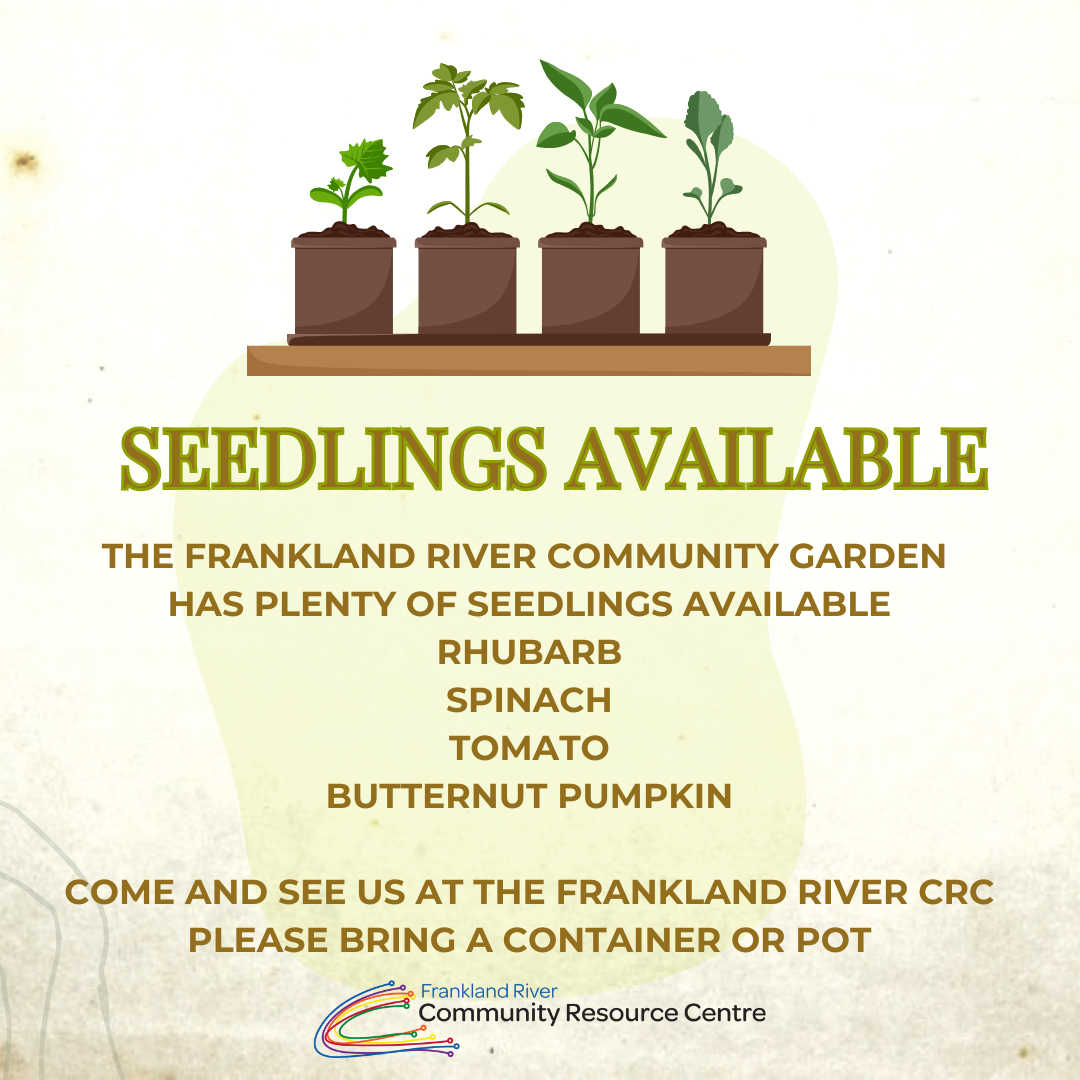 SEEDLINGS AVAILABLE

THE FRANKLAND RIVER COMMUNITY GARDEN HAS PLENTY OF SEEDLINGS AVAILABLE
RHUBARB
SPINACH
TOMATO
BUTTERNUT PUMPKIN

COME AND SEE US AT THE FRANKLAND RIVER CRC
PLEASE BRING A CONTAINER OR POT

Frankland River
Community Resource Centre